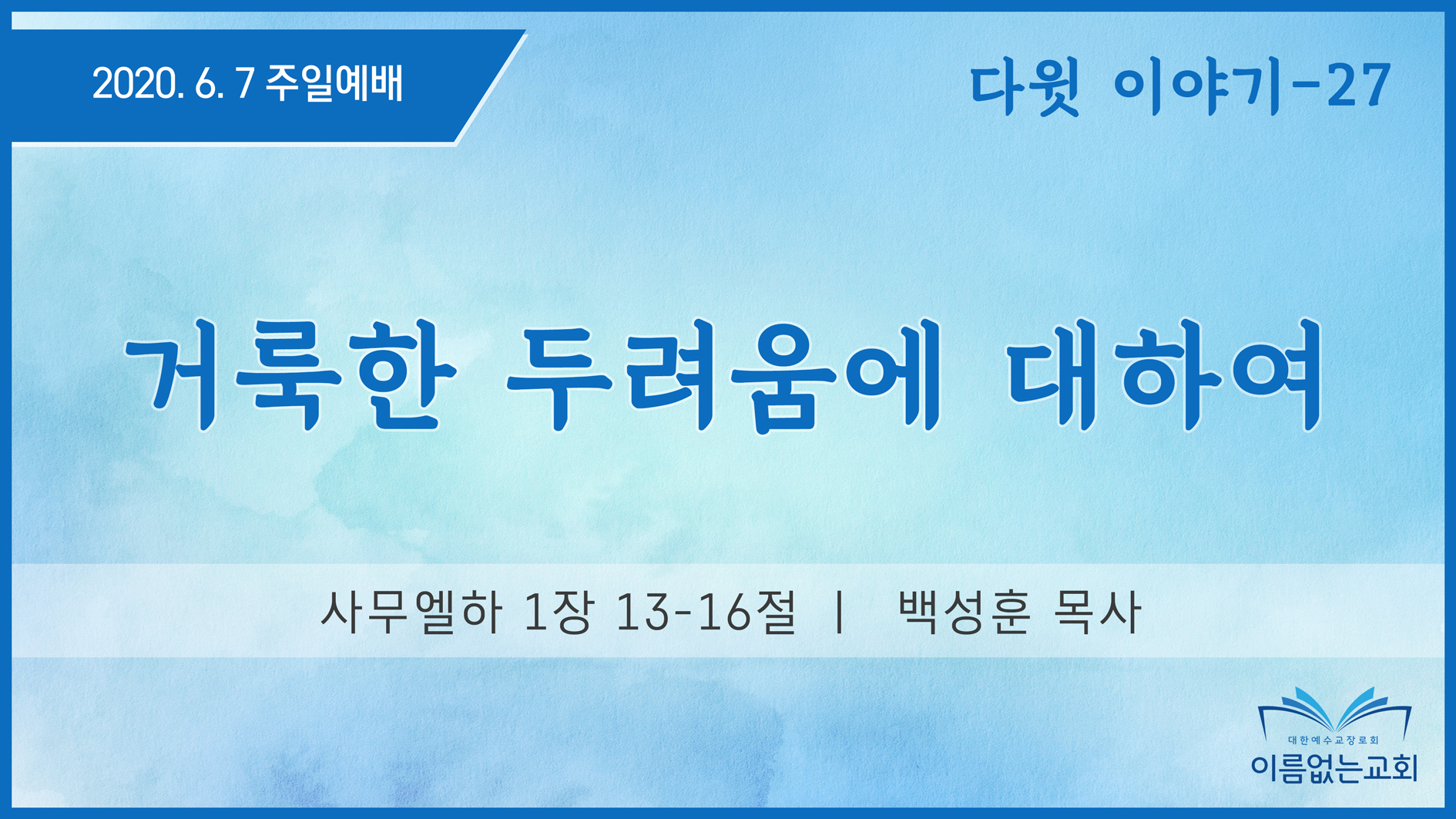 2020. 6. 7 주일예배

다윗 이야기-27

거룩한 두려움에 대하여

사무엘하 1장 13-16절 | 백성훈 목사

대한예수교장로회
이름없는교회